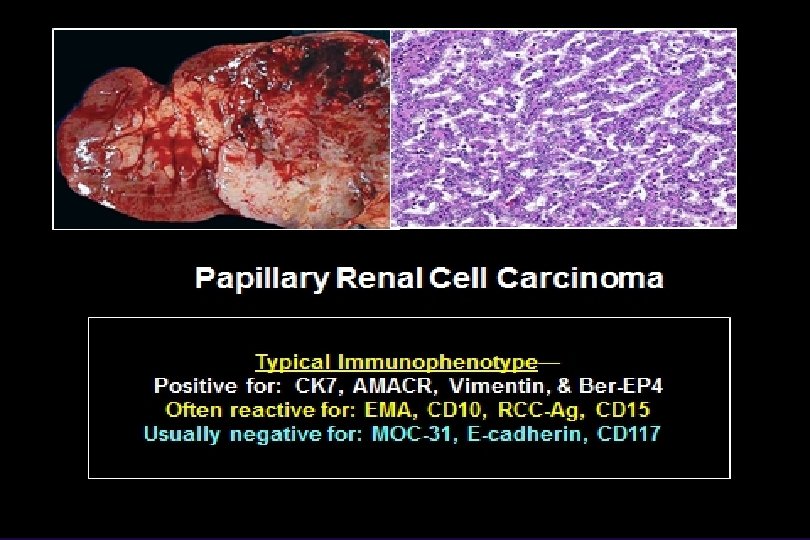 Papillary Renal Cell Carcinoma

Typical Immunophenotype—
Positive for: CK7, AMACR, Vimentin, & Ber-EP4
Often reactive for: EMA, CD10, RCC-Ag, CD15
Usually negative for: MOC-31, E-cadherin, CD117